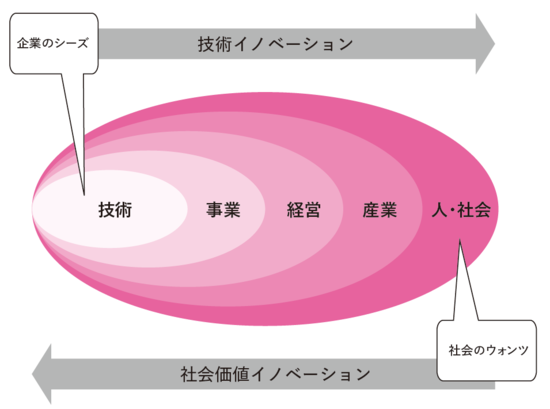 企業のシーズ

技術イノベーション

技術　事業　経営　産業　人・社会

社会のウォンツ

社会価値イノベーション